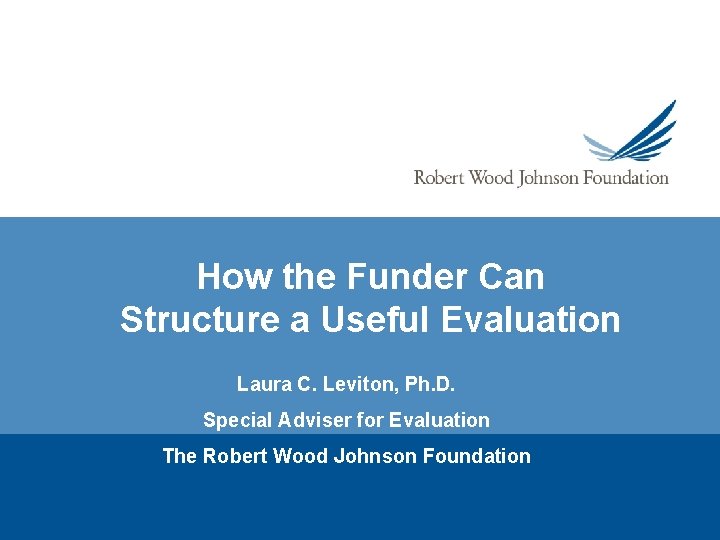 Robert Wood Johnson Foundation

How the Funder Can Structure a Useful Evaluation

Laura C. Leviton, Ph.D.

Special Adviser for Evaluation

The Robert Wood Johnson Foundation